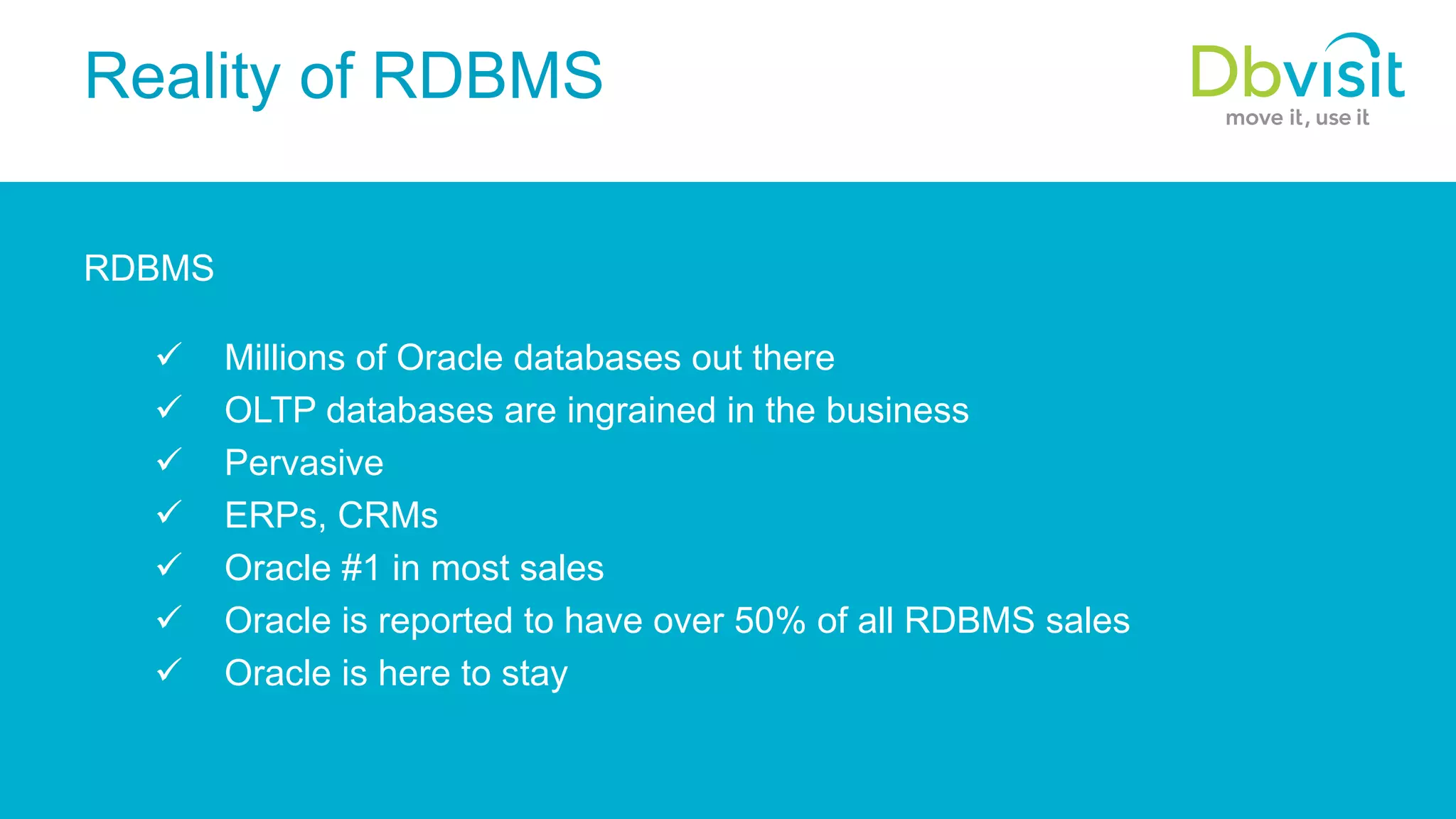 Reality of RDBMS

Dbvisit
move it, use it

RDBMS

✓ Millions of Oracle databases out there
✓ OLTP databases are ingrained in the business
✓ Pervasive
✓ ERPs, CRMs
✓ Oracle #1 in most sales
✓ Oracle is reported to have over 50% of all RDBMS sales
✓ Oracle is here to stay